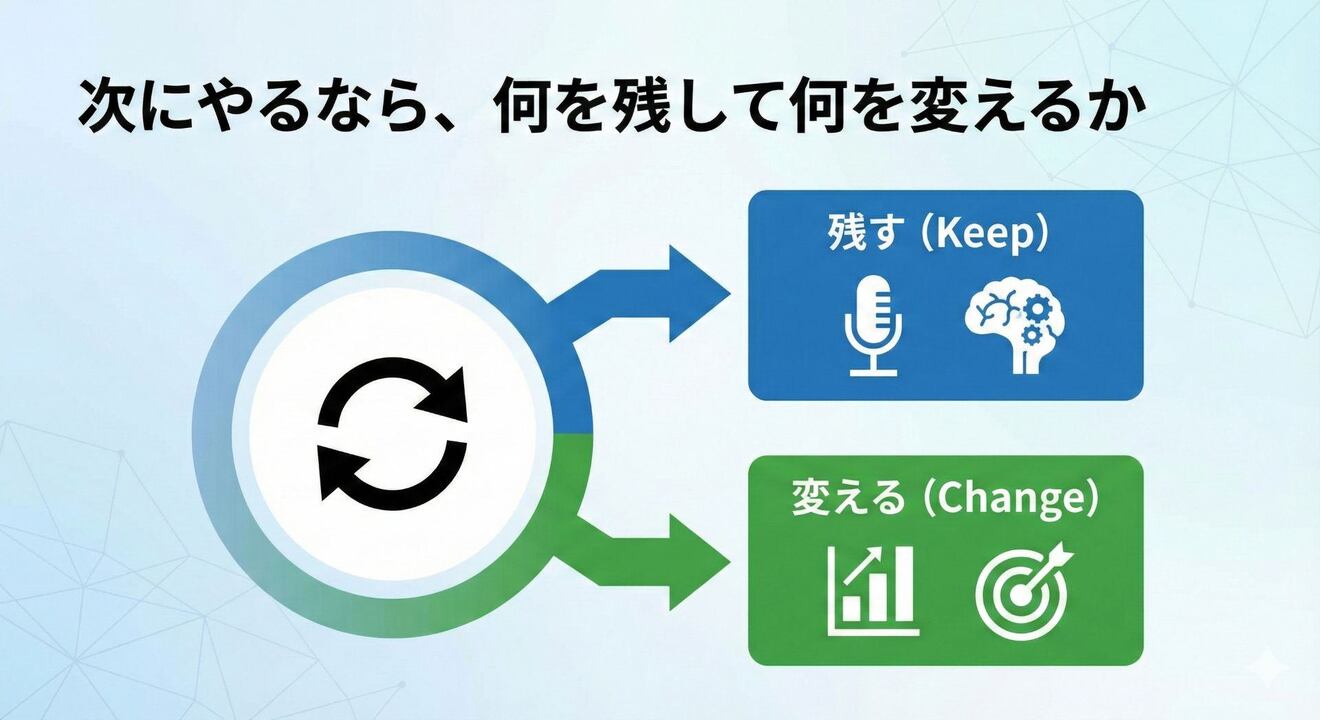 次にやるなら、何を残して何を変えるか

残す (Keep)

変える (Change)